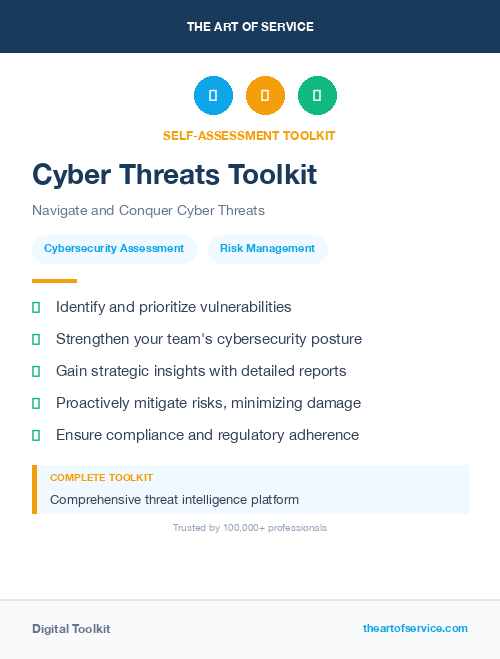 THE ART OF SERVICE

SELF-ASSESSMENT TOOLKIT

Cyber Threats Toolkit

Navigate and Conquer Cyber Threats

Cybersecurity Assessment

Risk Management

Identify and prioritize vulnerabilities

Strengthen your team's cybersecurity posture

Gain strategic insights with detailed reports

Proactively mitigate risks, minimizing damage

Ensure compliance and regulatory adherence

COMPLETE TOOLKIT

Comprehensive threat intelligence platform

Trusted by 100,000+ professionals

Digital Toolkit

theartofservice.com